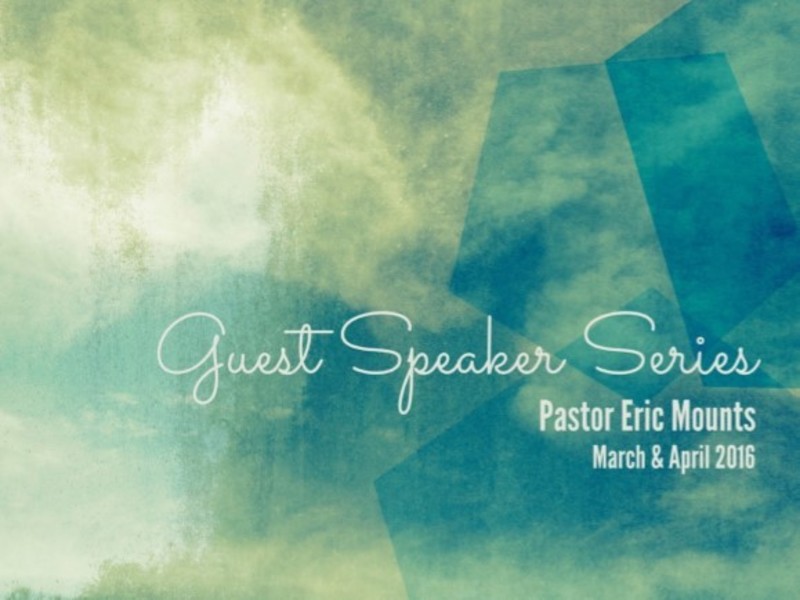 Guest Speaker Series
Pastor Eric Mounts
March & April 2016